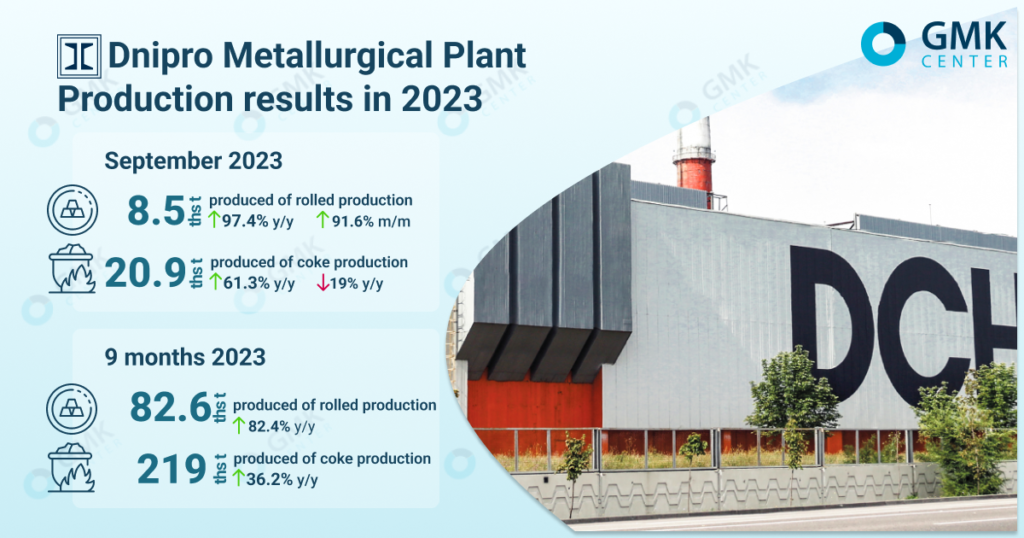 Dnipro Metallurgical Plant
Production results in 2023

GMK CENTER

September 2023

8.5 ths t produced of rolled production
↑97.4% y/y ↑91.6% m/m

20.9 ths t produced of coke production
↑61.3% y/y ↓19% y/y

9 months 2023

82.6 ths t produced of rolled production
↑82.4% y/y

219 ths t produced of coke production
↑36.2% y/y

DCH